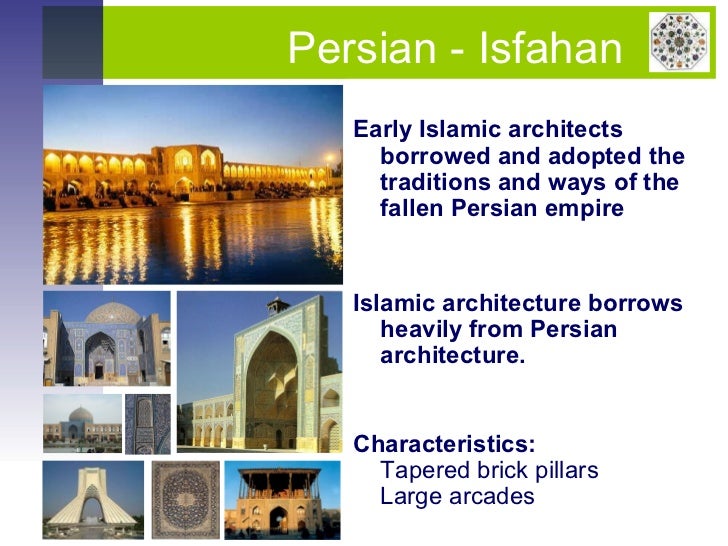 Persian - Isfahan

Early Islamic architects borrowed and adopted the traditions and ways of the fallen Persian empire

Islamic architecture borrows heavily from Persian architecture.

Characteristics:
Tapered brick pillars
Large arcades